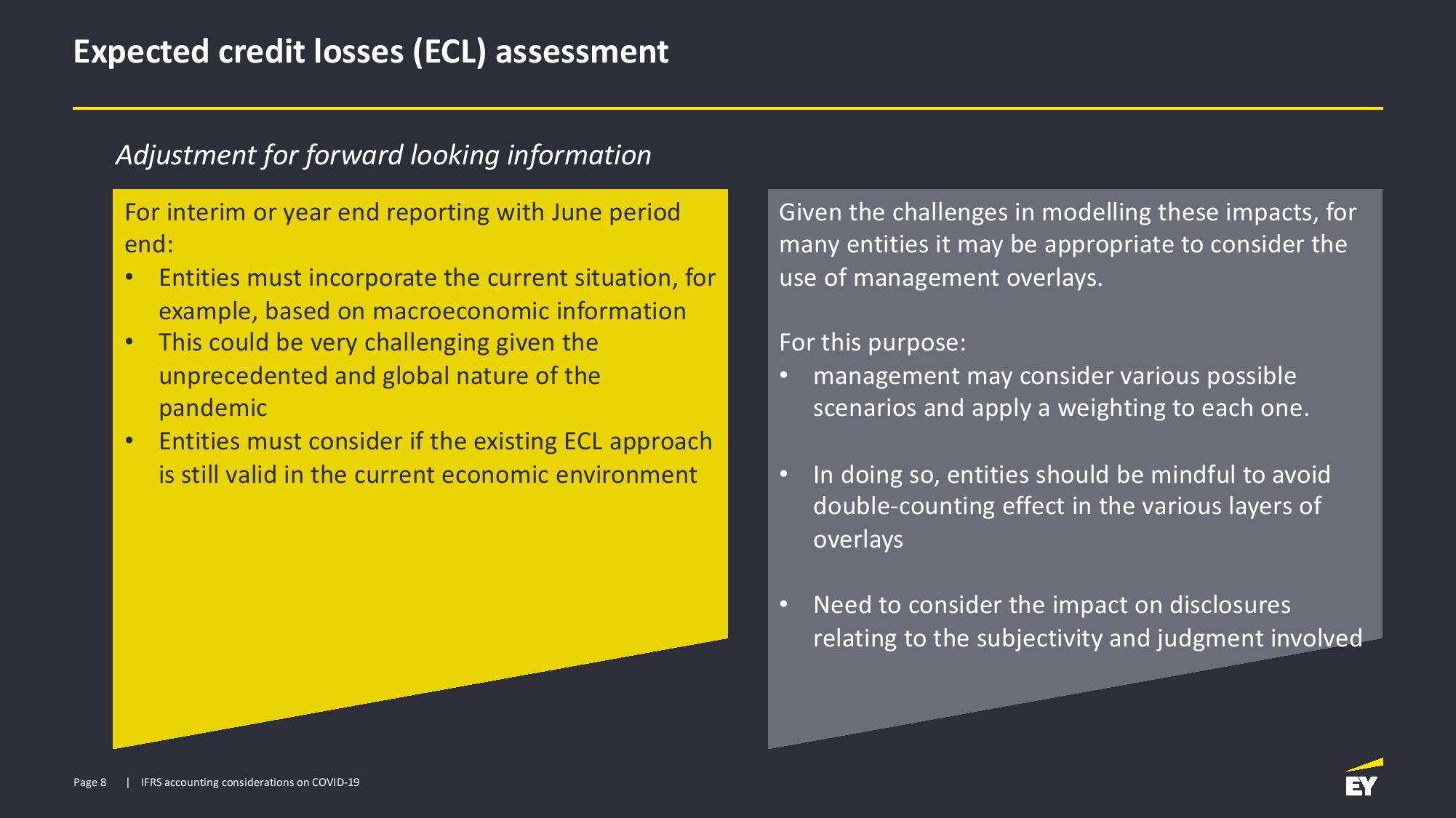 Expected credit losses (ECL) assessment

Adjustment for forward looking information

For interim or year end reporting with June period end:
• Entities must incorporate the current situation, for example, based on macroeconomic information
• This could be very challenging given the unprecedented and global nature of the pandemic
• Entities must consider if the existing ECL approach is still valid in the current economic environment

Given the challenges in modelling these impacts, for many entities it may be appropriate to consider the use of management overlays.

For this purpose:
• management may consider various possible scenarios and apply a weighting to each one.

• In doing so, entities should be mindful to avoid double-counting effect in the various layers of overlays

• Need to consider the impact on disclosures relating to the subjectivity and judgment involved

Page 8 | IFRS accounting considerations on COVID-19

EY